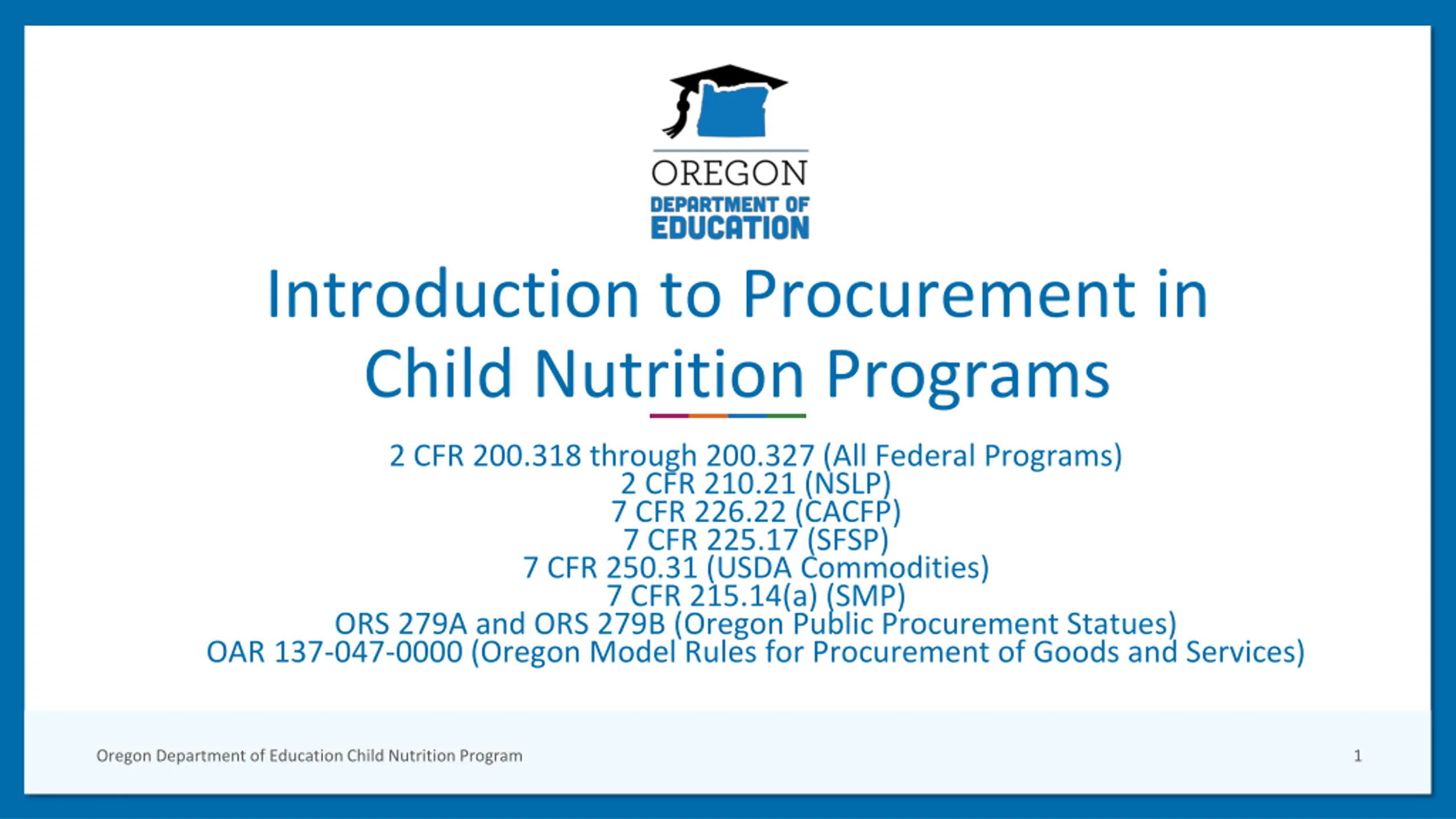 OREGON
DEPARTMENT OF
EDUCATION

Introduction to Procurement in Child Nutrition Programs

2 CFR 200.318 through 200.327 (All Federal Programs)
2 CFR 210.21 (NSLP)
7 CFR 226.22 (CACFP)
7 CFR 225.17 (SFSP)
7 CFR 250.31 (USDA Commodities)
7 CFR 215.14(a) (SMP)
ORS 279A and ORS 279B (Oregon Public Procurement Statues)
OAR 137-047-0000 (Oregon Model Rules for Procurement of Goods and Services)

Oregon Department of Education Child Nutrition Program

1